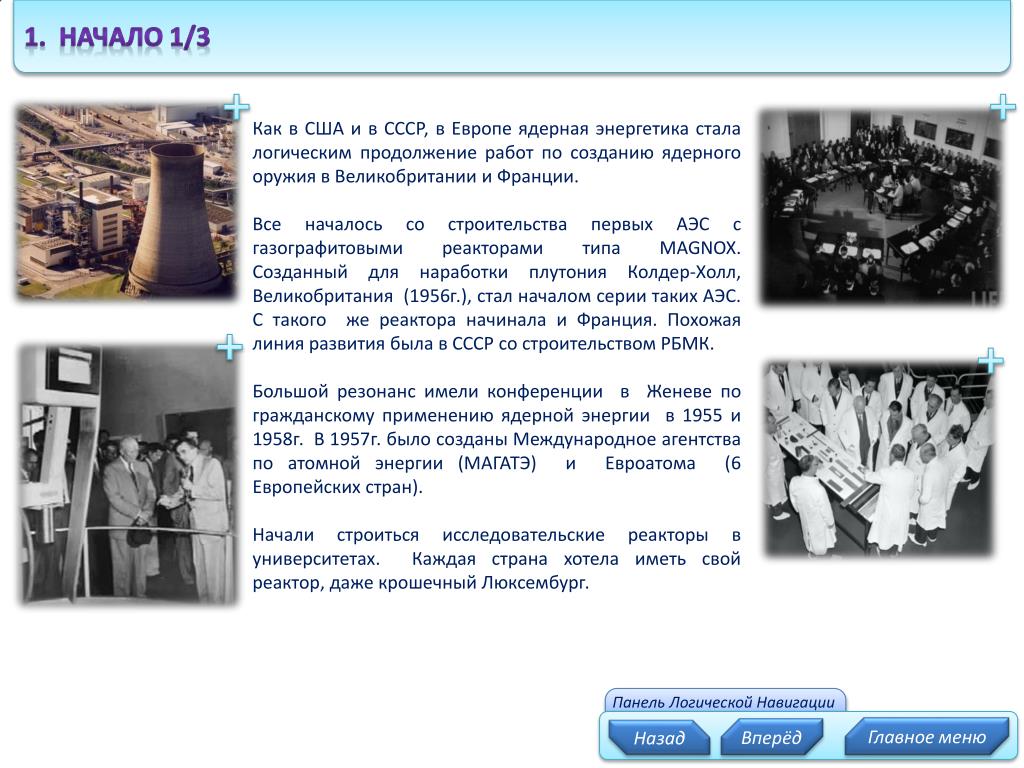 1. НАЧАЛО 1/3

Как в США и в СССР, в Европе ядерная энергетика стала логическим продолжение работ по созданию ядерного оружия в Великобритании и Франции.

Все началось со строительства первых АЭС с газографитовыми реакторами типа MAGNOX. Созданный для наработки плутония Колдер-Холл, Великобритания (1956г.), стал началом серии таких АЭС. С такого же реактора начинала и Франция. Похожая линия развития была в СССР со строительством РБМК.

Большой резонанс имели конференции в Женеве по гражданскому применению ядерной энергии в 1955 и 1958г. В 1957г. было созданы Международное агентства по атомной энергии (МАГАТЭ) и Евроатома (6 Европейских стран).

Начали строиться исследовательские реакторы в университетах. Каждая страна хотела иметь свой реактор, даже крошечный Люксембург.

Панель Логической Навигации

Назад

Вперёд

Главное меню